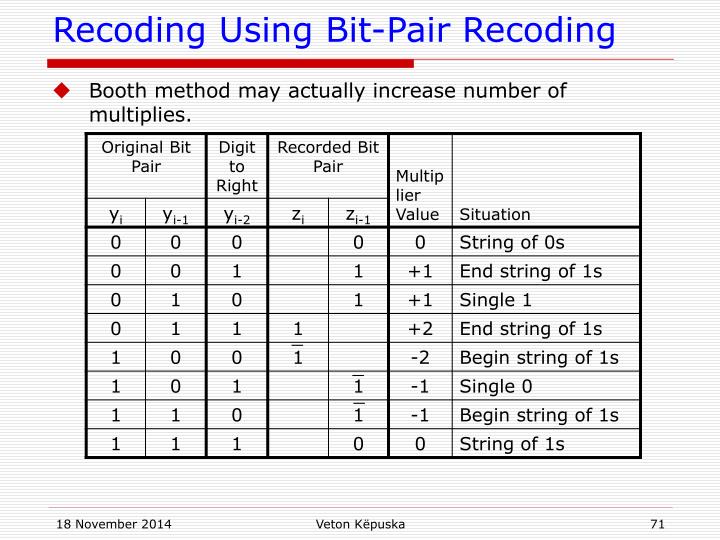 Recoding Using Bit-Pair Recoding

Booth method may actually increase number of multiplies.

| Original Bit Pair | | Digit to Right | Recorded Bit Pair | | Multiplier Value | Situation |
|---|---|---|---|---|---|---|
| $y_i$ | $y_{i-1}$ | $y_{i-2}$ | $z_i$ | $z_{i-1}$ | | |
| 0 | 0 | 0 | | 0 | 0 | String of 0s |
| 0 | 0 | 1 | | 1 | +1 | End string of 1s |
| 0 | 1 | 0 | | 1 | +1 | Single 1 |
| 0 | 1 | 1 | 1 | | +2 | End string of 1s |
| 1 | 0 | 0 | $\overline{1}$ | | -2 | Begin string of 1s |
| 1 | 0 | 1 | | $\overline{1}$ | -1 | Single 0 |
| 1 | 1 | 0 | | $\overline{1}$ | -1 | Begin string of 1s |
| 1 | 1 | 1 | | 0 | 0 | String of 1s |

18 November 2014 Veton Këpuska 71